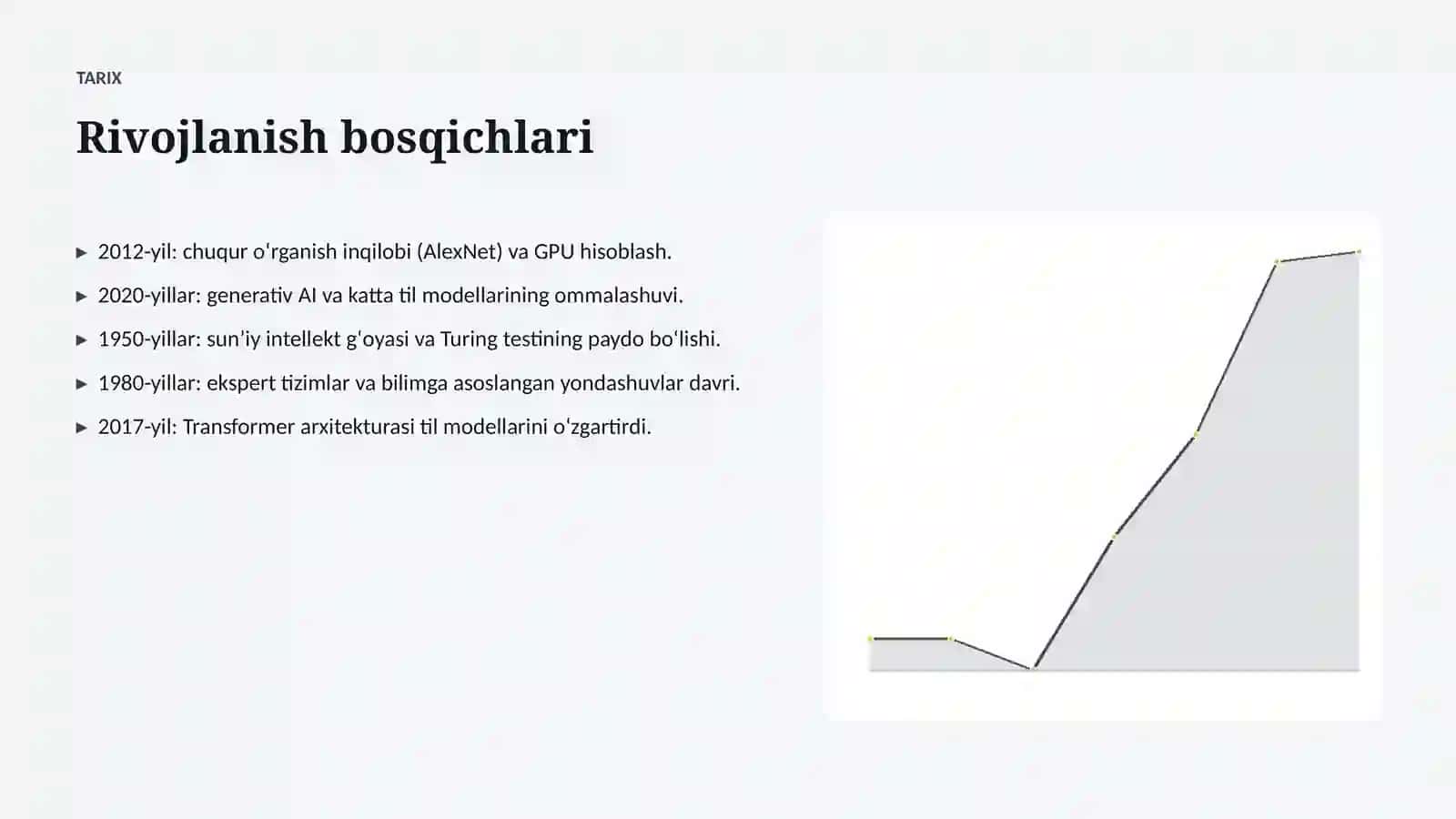 TARIX

Rivojlanish bosqichlari

▸ 2012-yil: chuqur oʻrganish inqilobi (AlexNet) va GPU hisoblash.

▸ 2020-yillar: generativ AI va katta til modellarining ommalashuvi.

▸ 1950-yillar: sunʼiy intellekt gʻoyasi va Turing testining paydo boʻlishi.

▸ 1980-yillar: ekspert tizimlar va bilimga asoslangan yondashuvlar davri.

▸ 2017-yil: Transformer arxitekturasi til modellarini oʻzgartirdi.